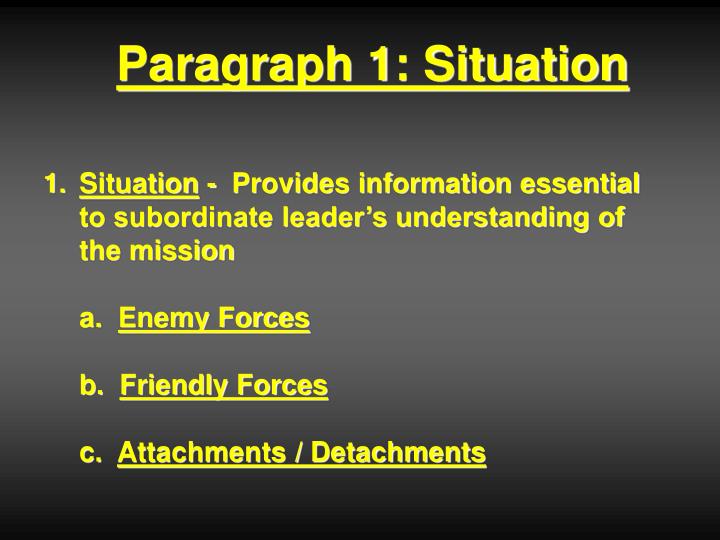 Paragraph 1: Situation

1. Situation - Provides information essential to subordinate leader’s understanding of the mission

a. Enemy Forces

b. Friendly Forces

c. Attachments / Detachments